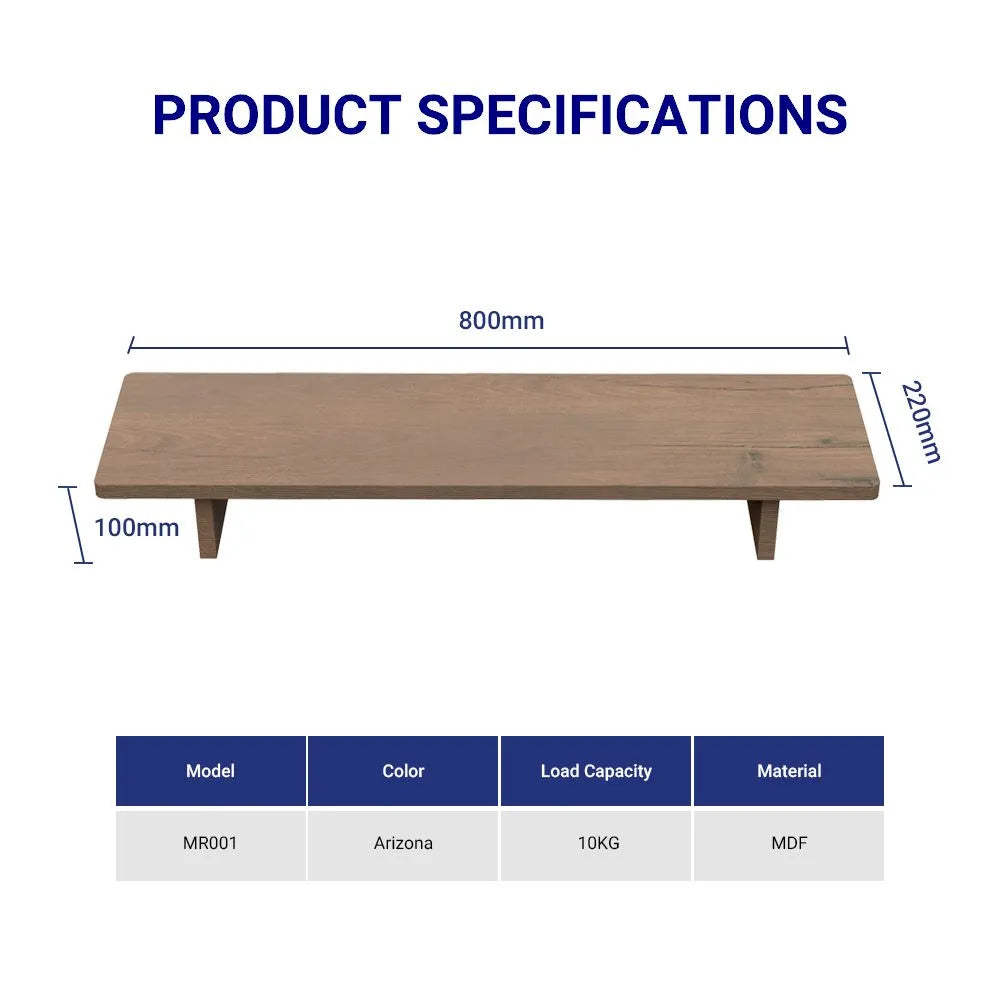 PRODUCT SPECIFICATIONS

800mm

220mm

100mm

| Model | Color | Load Capacity | Material |
|---|---|---|---|
| MR001 | Arizona | 10KG | MDF |